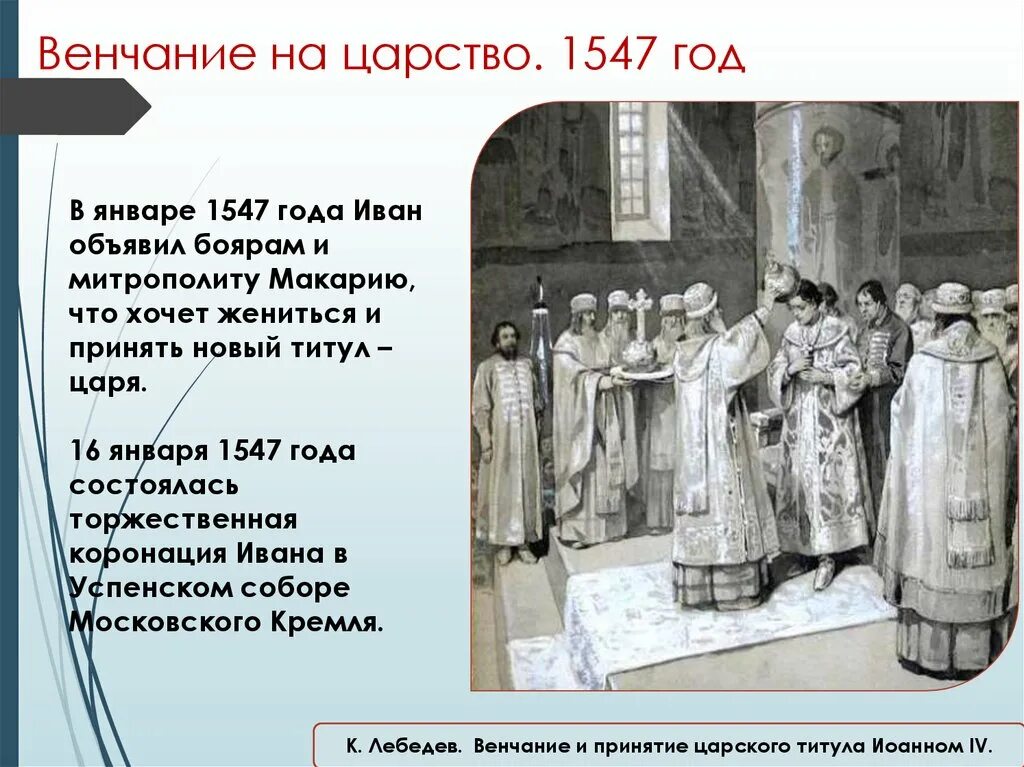 Венчание на царство. 1547 год

В январе 1547 года Иван объявил боярам и митрополиту Макарию, что хочет жениться и принять новый титул – царя.

16 января 1547 года состоялась торжественная коронация Ивана в Успенском соборе Московского Кремля.

К. Лебедев. Венчание и принятие царского титула Иоанном IV.